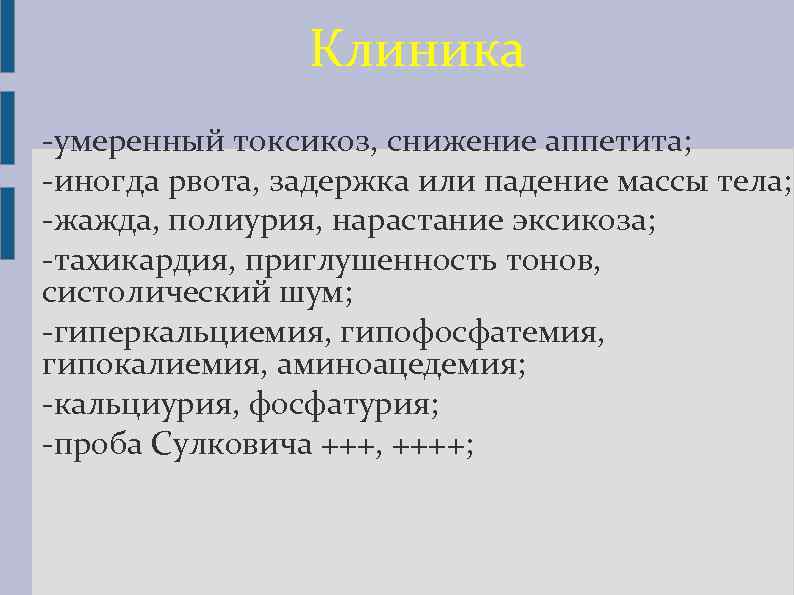 Клиника

-умеренный токсикоз, снижение аппетита;
-иногда рвота, задержка или падение массы тела;
-жажда, полиурия, нарастание эксикоза;
-тахикардия, приглушенность тонов, систолический шум;
-гиперкальциемия, гипофосфатемия, гипокалиемия, аминоацедемия;
-кальциурия, фосфатурия;
-проба Сулковича +++, ++++;